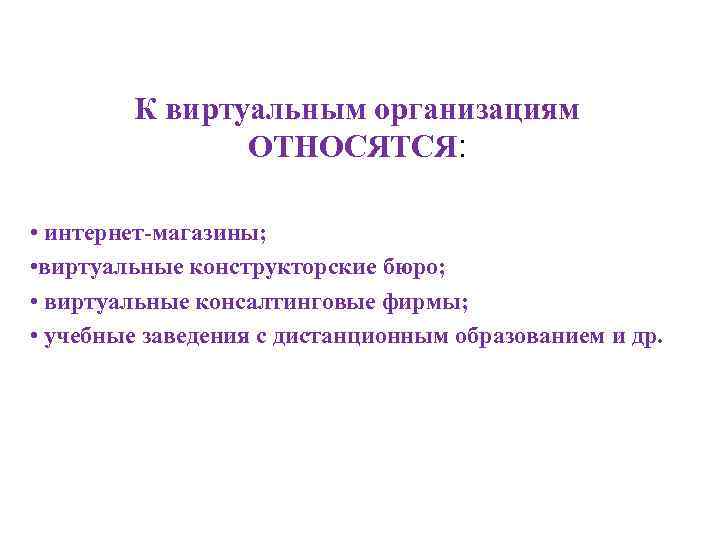 К виртуальным организациям ОТНОСЯТСЯ:

• интернет-магазины;
•виртуальные конструкторские бюро;
• виртуальные консалтинговые фирмы;
• учебные заведения с дистанционным образованием и др.